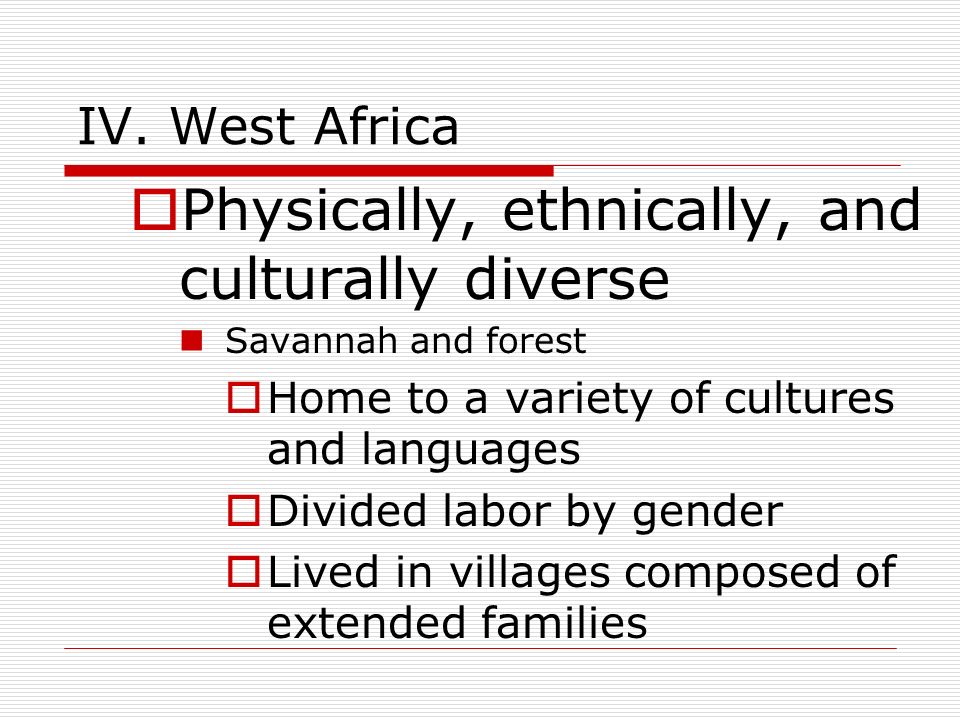 IV. West Africa

Physically, ethnically, and culturally diverse

Savannah and forest

Home to a variety of cultures and languages

Divided labor by gender

Lived in villages composed of extended families